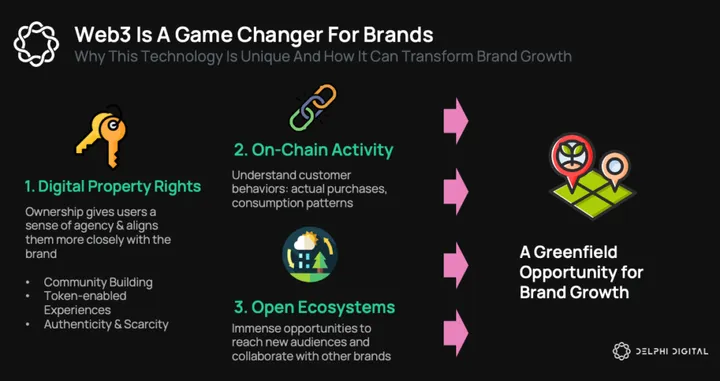 Web3 Is A Game Changer For Brands
Why This Technology Is Unique And How It Can Transform Brand Growth

1. Digital Property Rights

Ownership gives users a sense of agency & aligns them more closely with the brand

• Community Building
• Token-enabled Experiences
• Authenticity & Scarcity

2. On-Chain Activity

Understand customer behaviors: actual purchases, consumption patterns

3. Open Ecosystems

Immense opportunities to reach new audiences and collaborate with other brands

A Greenfield Opportunity for Brand Growth

DELPHI DIGITAL